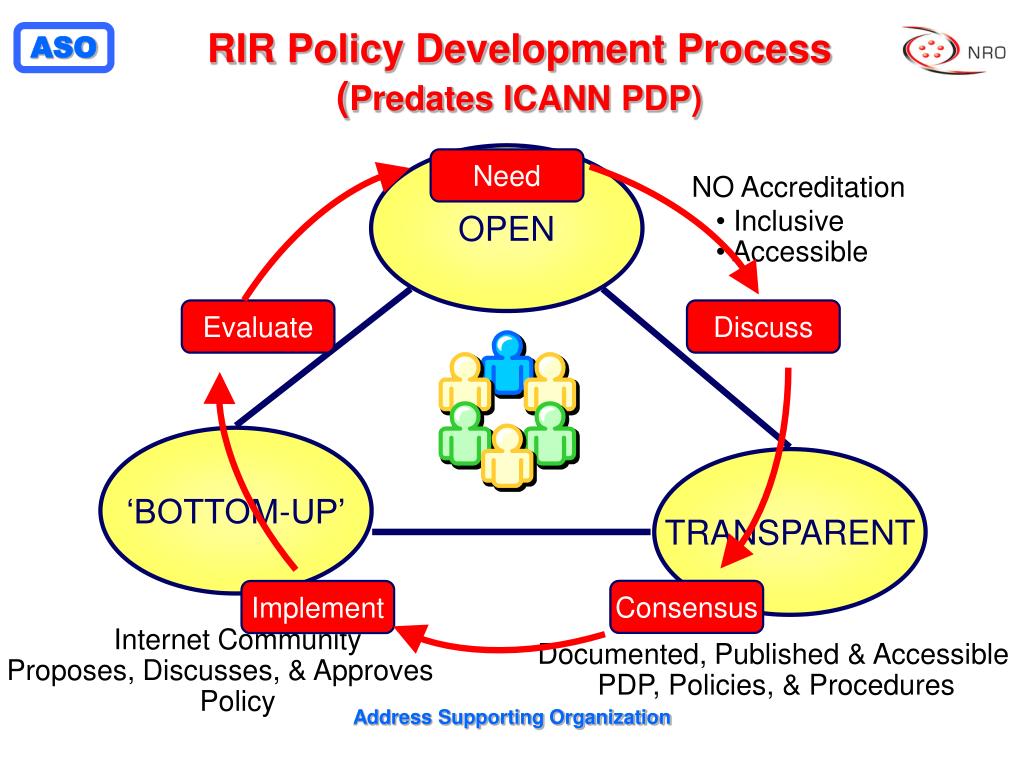 ASO

RIR Policy Development Process
(Predates ICANN PDP)

NRO

Need

OPEN

NO Accreditation
• Inclusive
• Accessible

Evaluate

Discuss

'BOTTOM-UP'

TRANSPARENT

Implement

Consensus

Internet Community
Proposes, Discusses, & Approves Policy

Documented, Published & Accessible
PDP, Policies, & Procedures

Address Supporting Organization